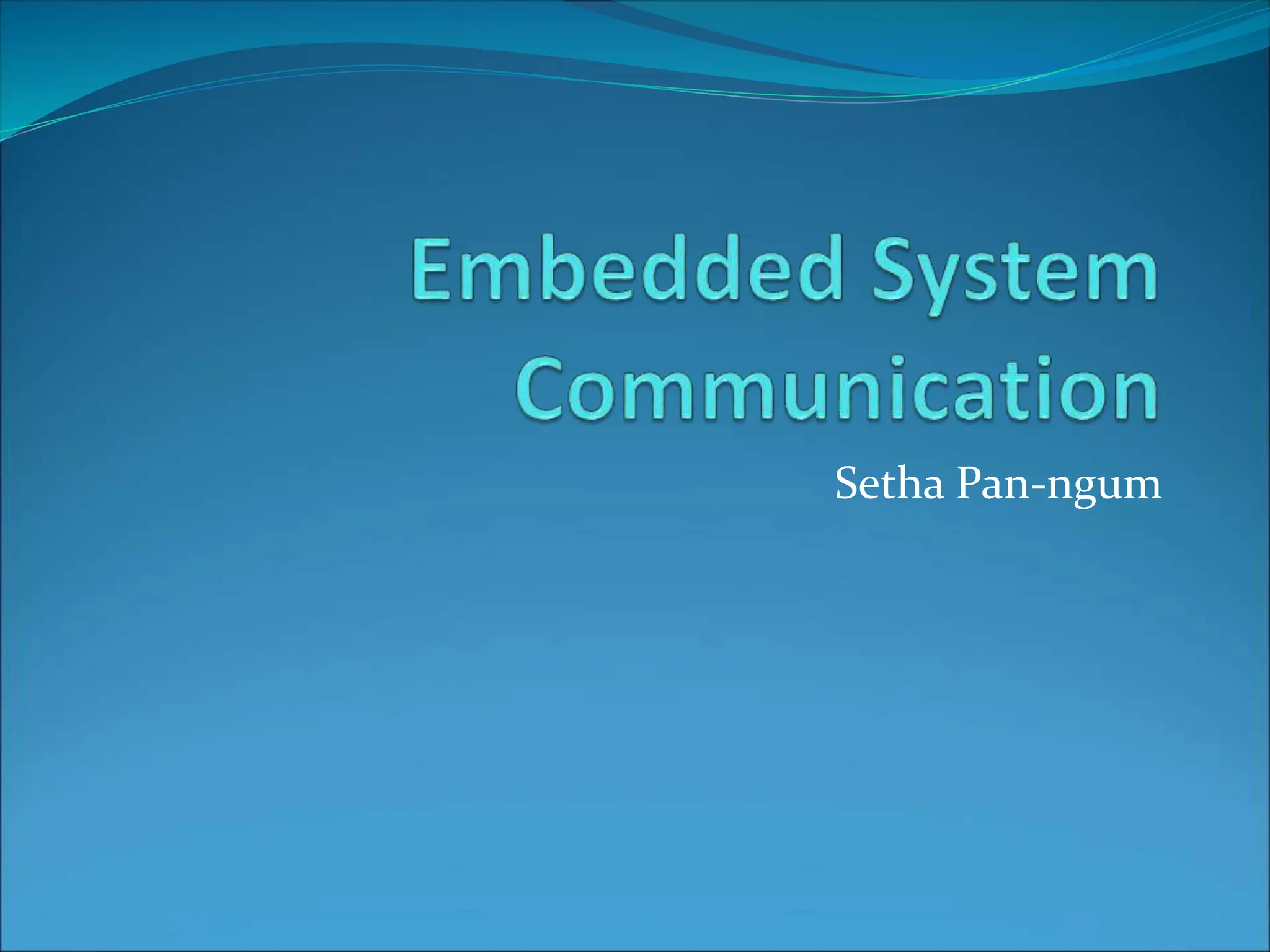 Embedded System Communication

Setha Pan-ngum